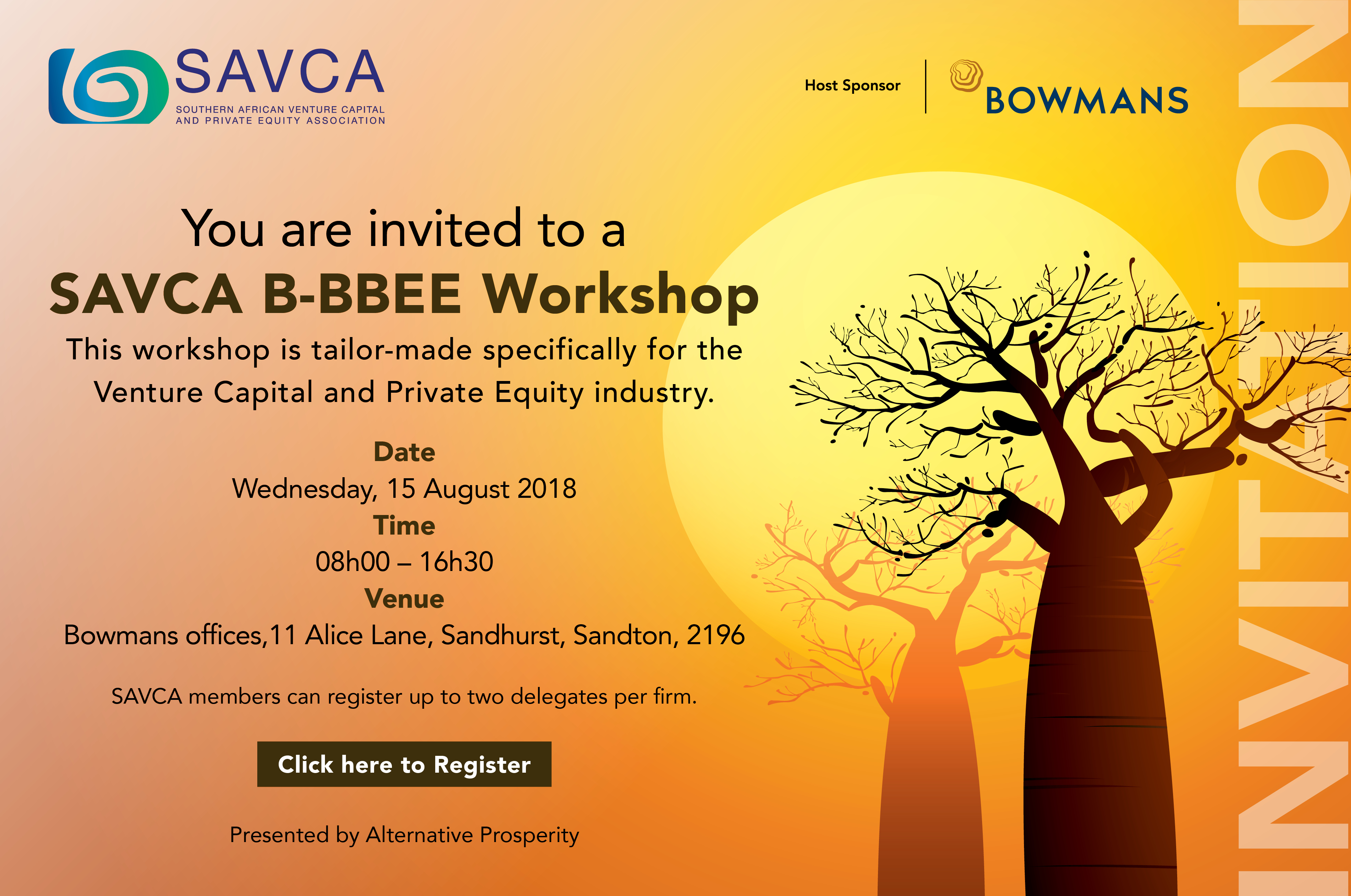 SAVCA
SOUTHERN AFRICAN VENTURE CAPITAL AND PRIVATE EQUITY ASSOCIATION

Host Sponsor

BOWMANS

You are invited to a
SAVCA B-BBEE Workshop

This workshop is tailor-made specifically for the Venture Capital and Private Equity industry.

Date
Wednesday, 15 August 2018
Time
08h00 – 16h30
Venue
Bowmans offices,11 Alice Lane, Sandhurst, Sandton, 2196

SAVCA members can register up to two delegates per firm.

Click here to Register

Presented by Alternative Prosperity

INVITATION